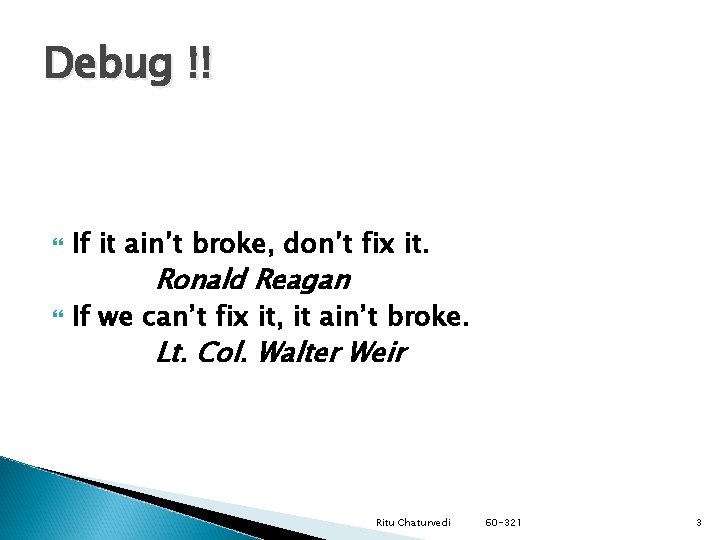 Debug !!

If it ain't broke, don't fix it.
Ronald Reagan

If we can't fix it, it ain't broke.
Lt. Col. Walter Weir

Ritu Chaturvedi 60-321 3